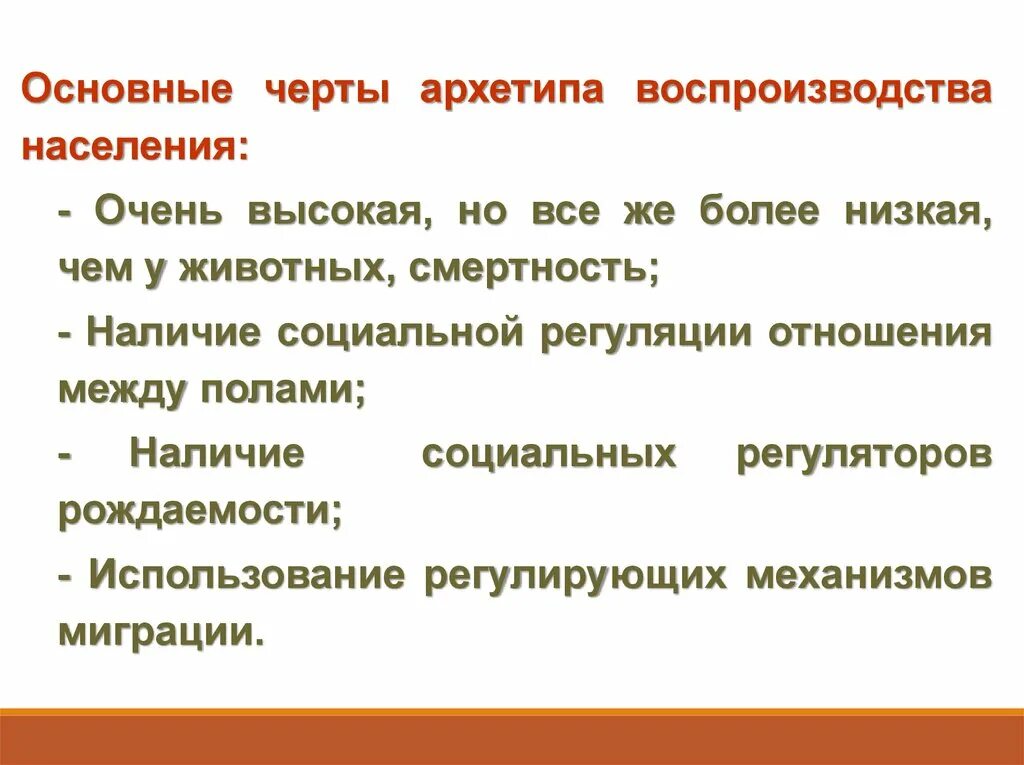 Основные черты архетипа воспроизводства населения:

- Очень высокая, но все же более низкая, чем у животных, смертность;

- Наличие социальной регуляции отношения между полами;

- Наличие социальных регуляторов рождаемости;

- Использование регулирующих механизмов миграции.